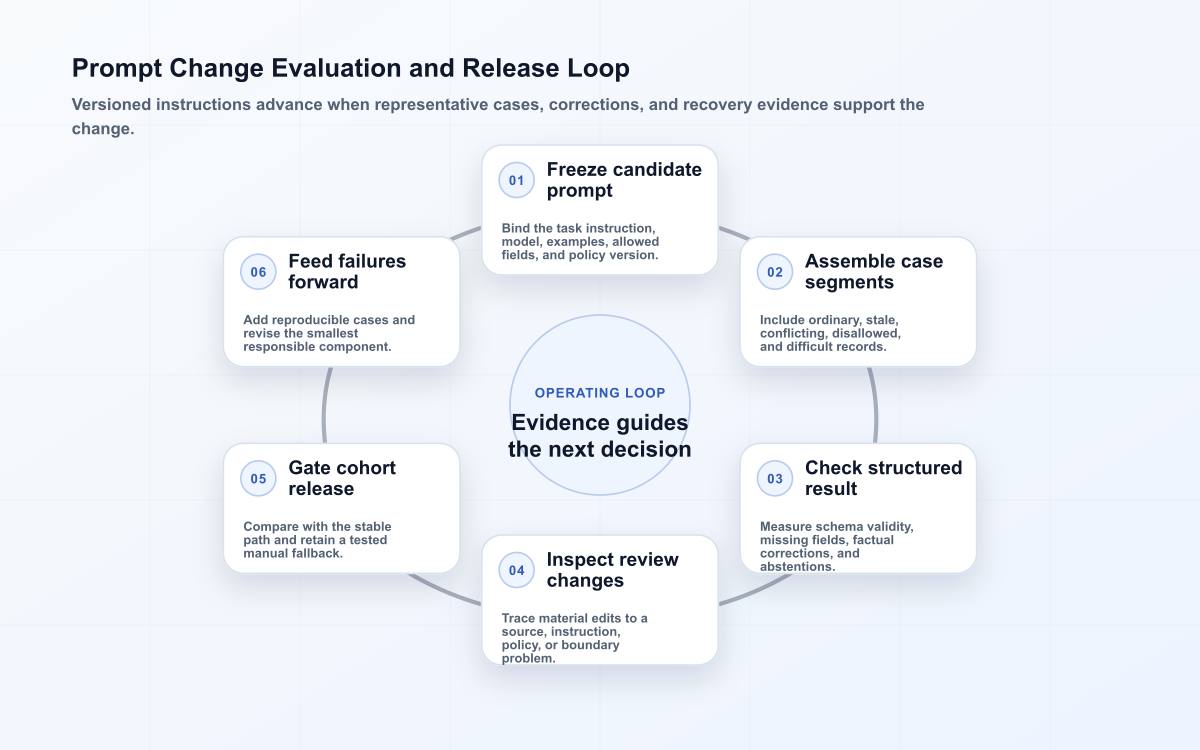 Prompt Change Evaluation and Release Loop

Versioned instructions advance when representative cases, corrections, and recovery evidence support the change.

01 Freeze candidate prompt

Bind the task instruction, model, examples, allowed fields, and policy version.

02 Assemble case segments

Include ordinary, stale, conflicting, disallowed, and difficult records.

03 Check structured result

Measure schema validity, missing fields, factual corrections, and abstentions.

04 Inspect review changes

Trace material edits to a source, instruction, policy, or boundary problem.

05 Gate cohort release

Compare with the stable path and retain a tested manual fallback.

06 Feed failures forward

Add reproducible cases and revise the smallest responsible component.

OPERATING LOOP

Evidence guides the next decision